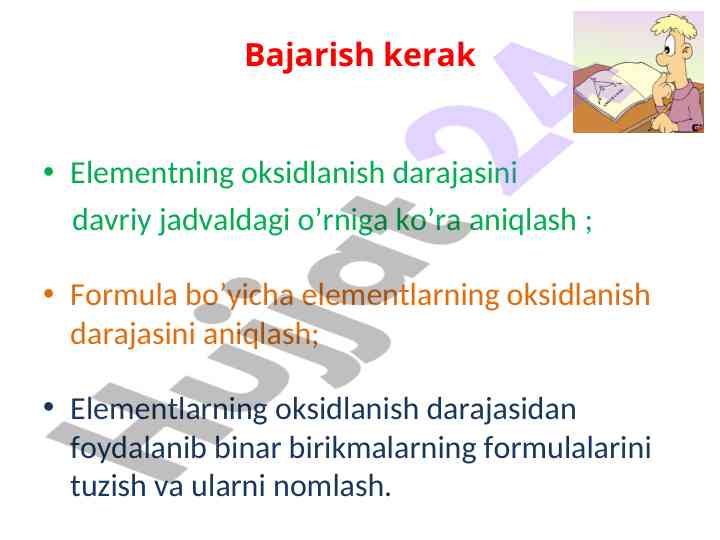 Bajarish kerak

• Elementning oksidlanish darajasini davriy jadvaldagi o’rniga ko’ra aniqlash ;

• Formula bo’yicha elementlarning oksidlanish darajasini aniqlash;

• Elementlarning oksidlanish darajasidan foydalanib binar birikmalarning formulalarini tuzish va ularni nomlash.

Hujjat24